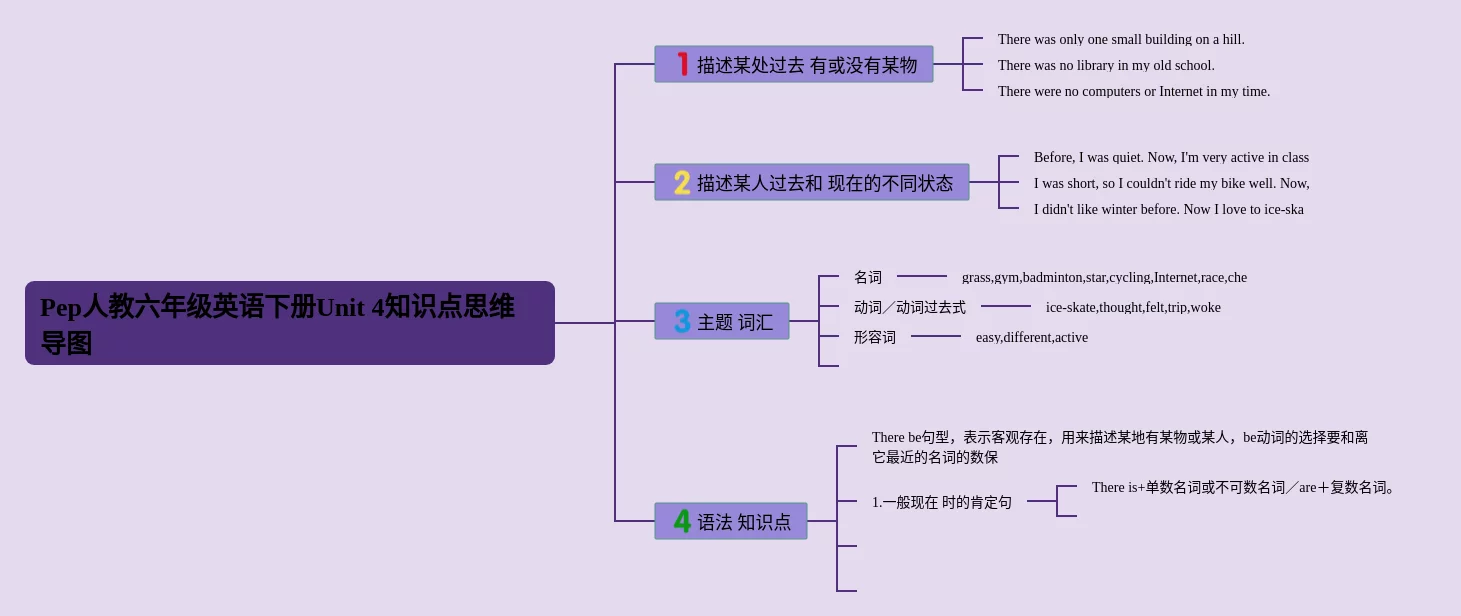 Pep人教六年级英语下册Unit 4知识点思维导图

1 描述某处过去 有或没有某物

There was only one small building on a hill.

There was no library in my old school.

There were no computers or Internet in my time.

2 描述某人过去和 现在的不同状态

Before, I was quiet. Now, I'm very active in class

I was short, so I couldn't ride my bike well. Now,

I didn't like winter before. Now I love to ice-ska

3 主题 词汇

名词

grass,gym,badminton,star,cycling,Internet,race,che

动词／动词过去式

ice-skate,thought,felt,trip,woke

形容词

easy,different,active

4 语法 知识点

There be句型，表示客观存在，用来描述某地有某物或某人，be动词的选择要和离它最近的名词的数保

1.一般现在 时的肯定句

There is+单数名词或不可数名词／are＋复数名词。